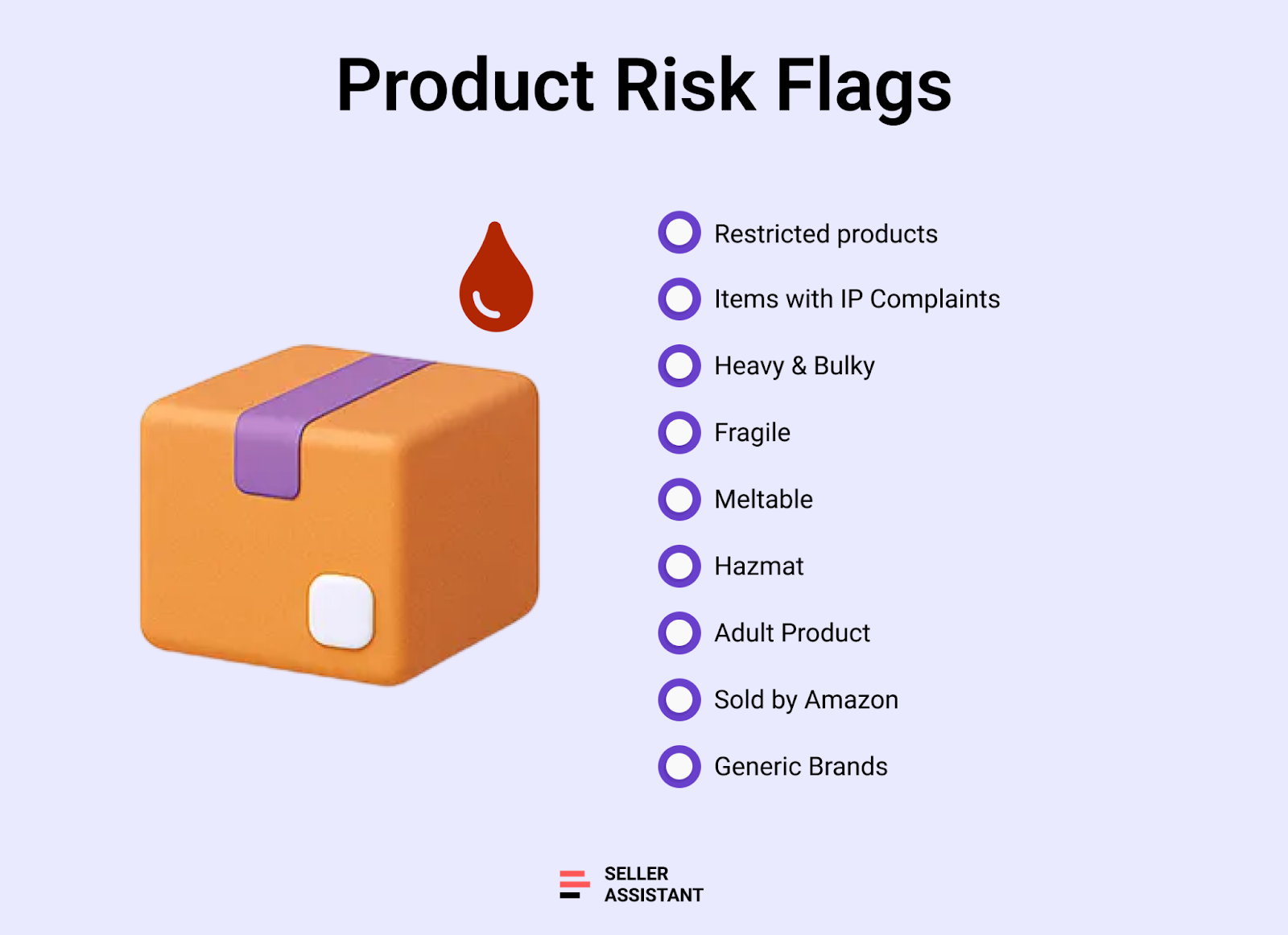 Product Risk Flags

Restricted products

Items with IP Complaints

Heavy & Bulky

Fragile

Meltable

Hazmat

Adult Product

Sold by Amazon

Generic Brands

SELLER ASSISTANT